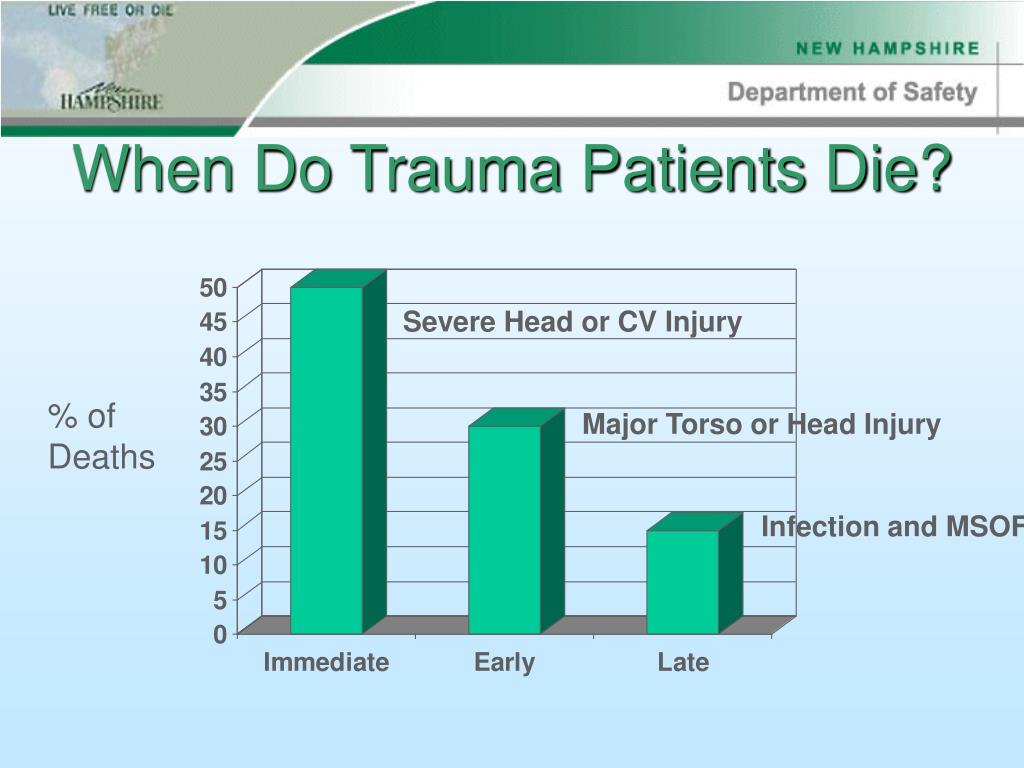 LIVE FREE OR DIE

New HAMPSHIRE

NEW HAMPSHIRE

Department of Safety

When Do Trauma Patients Die?

% of Deaths

50
45
40
35
30
25
20
15
10
5
0

Severe Head or CV Injury

Major Torso or Head Injury

Infection and MSOF

Immediate

Early

Late